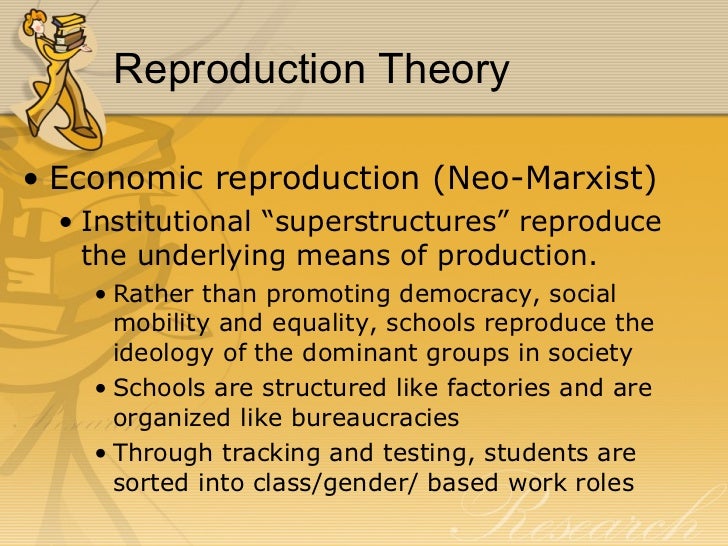 Reproduction Theory

• Economic reproduction (Neo-Marxist)
  • Institutional “superstructures” reproduce the underlying means of production.
    • Rather than promoting democracy, social mobility and equality, schools reproduce the ideology of the dominant groups in society
    • Schools are structured like factories and are organized like bureaucracies
    • Through tracking and testing, students are sorted into class/gender/ based work roles

Research